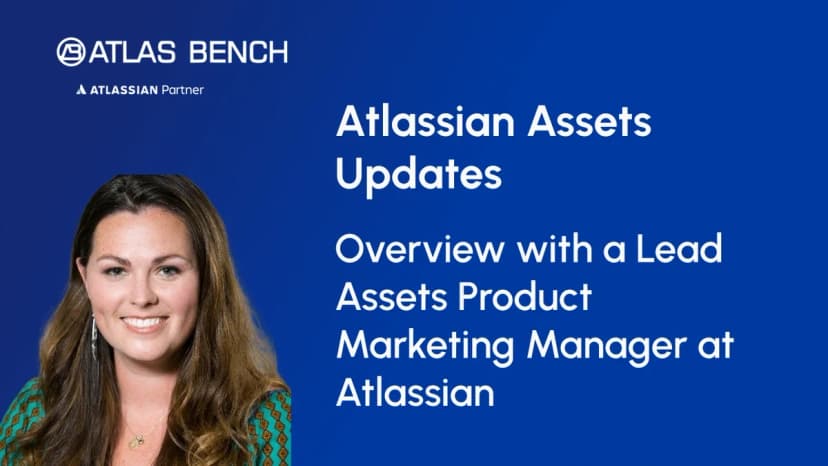 ATLAS BENCH

ATLASSIAN Partner

Atlassian Assets Updates

Overview with a Lead Assets Product Marketing Manager at Atlassian